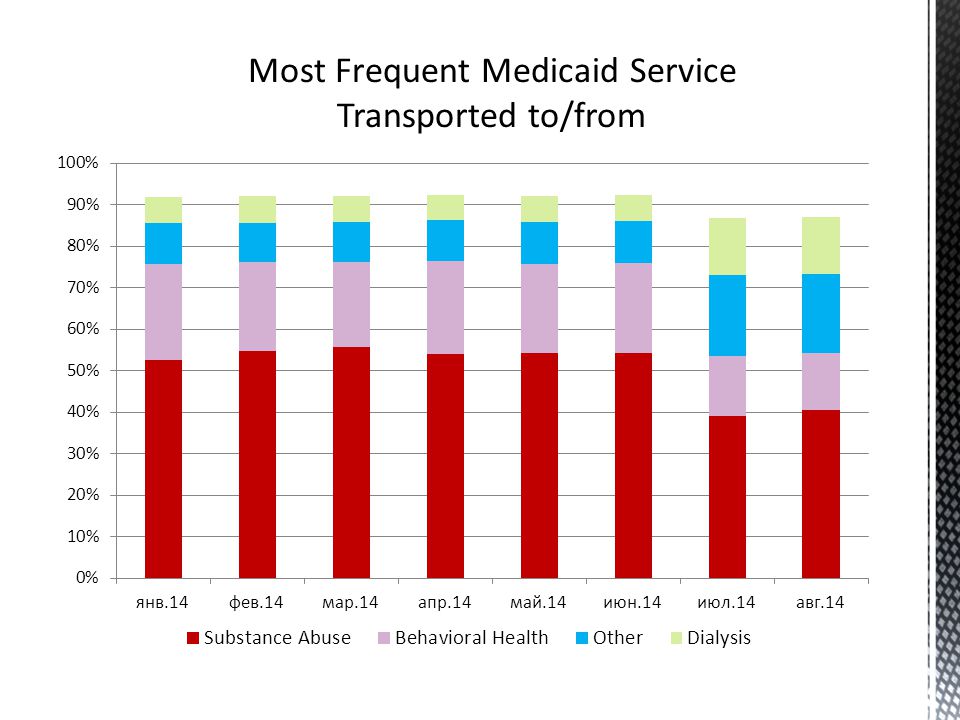 Most Frequent Medicaid Service Transported to/from

100%
90%
80%
70%
60%
50%
40%
30%
20%
10%
0%

янв.14 фев.14 мар.14 апр.14 май.14 июн.14 июл.14 авг.14

Substance Abuse Behavioral Health Other Dialysis